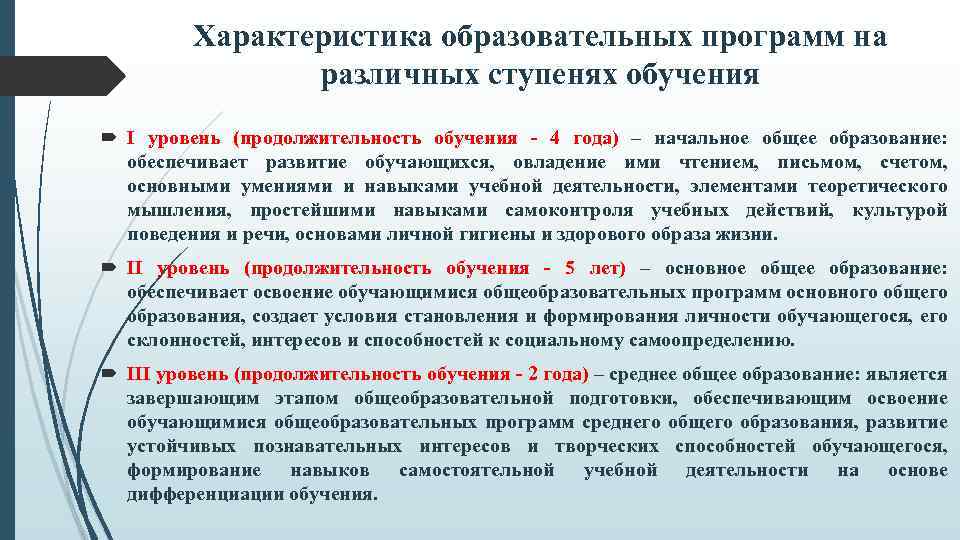 Характеристика образовательных программ на различных ступенях обучения

I уровень (продолжительность обучения - 4 года) – начальное общее образование: обеспечивает развитие обучающихся, овладение ими чтением, письмом, счетом, основными умениями и навыками учебной деятельности, элементами теоретического мышления, простейшими навыками самоконтроля учебных действий, культурой поведения и речи, основами личной гигиены и здорового образа жизни.

II уровень (продолжительность обучения - 5 лет) – основное общее образование: обеспечивает освоение обучающимися общеобразовательных программ основного общего образования, создает условия становления и формирования личности обучающегося, его склонностей, интересов и способностей к социальному самоопределению.

III уровень (продолжительность обучения - 2 года) – среднее общее образование: является завершающим этапом общеобразовательной подготовки, обеспечивающим освоение обучающимися общеобразовательных программ среднего общего образования, развитие устойчивых познавательных интересов и творческих способностей обучающегося, формирование навыков самостоятельной учебной деятельности на основе дифференциации обучения.